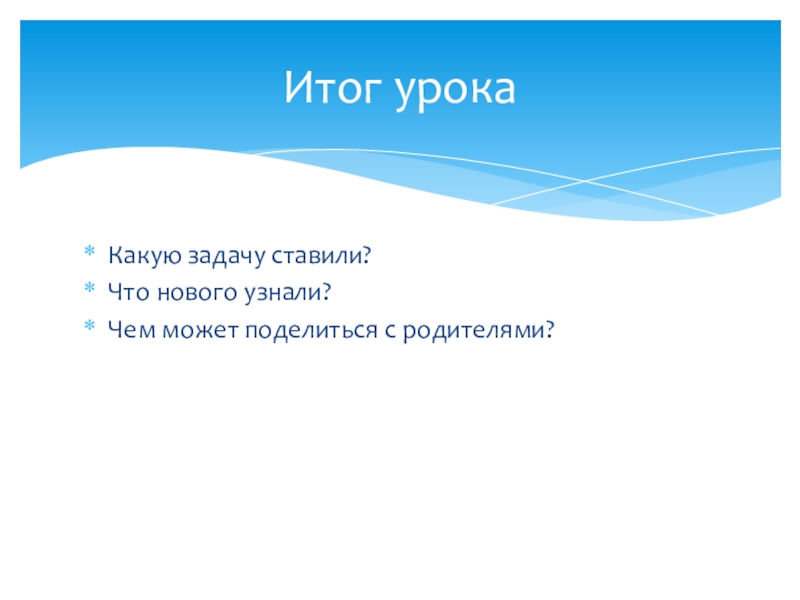 Итог урока

* Какую задачу ставили?
* Что нового узнали?
* Чем может поделиться с родителями?